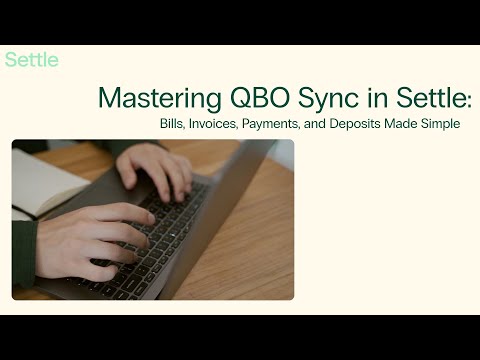 Settle

Mastering QBO Sync in Settle:

Bills, Invoices, Payments, and Deposits Made Simple